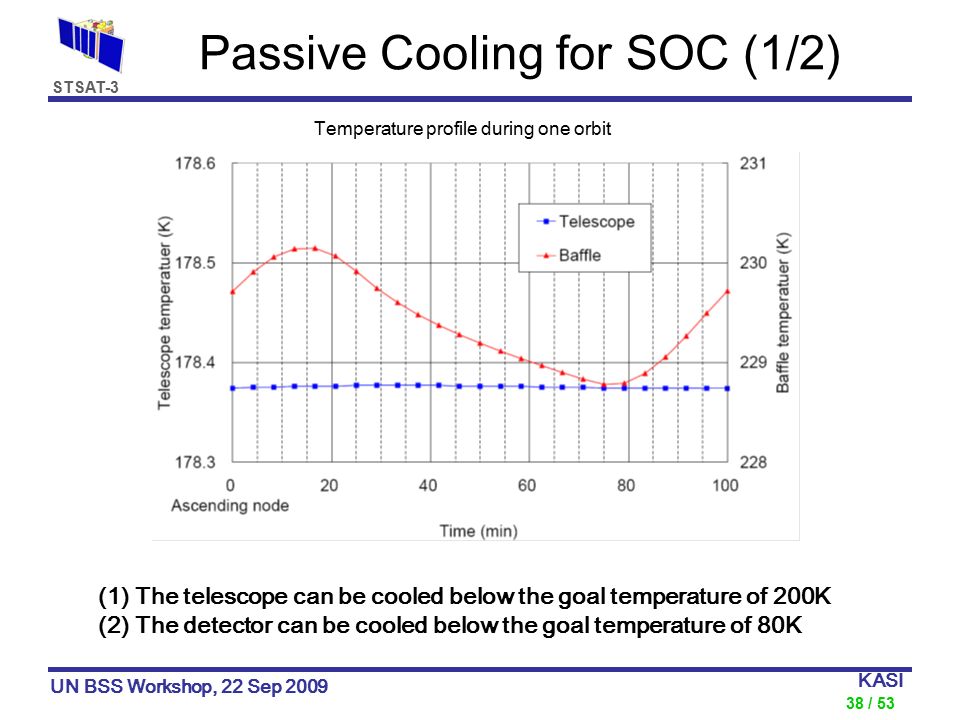 STSAT-3

Passive Cooling for SOC (1/2)

Temperature profile during one orbit

178.6
178.5
178.4
178.3
Telescope temperatuer (K)

231
230
229
228
Baffle temperatuer (K)

Telescope
Baffle

0
20
40
60
80
100
Ascending node
Time (min)

(1) The telescope can be cooled below the goal temperature of 200K
(2) The detector can be cooled below the goal temperature of 80K

UN BSS Workshop, 22 Sep 2009

KASI
38 / 53